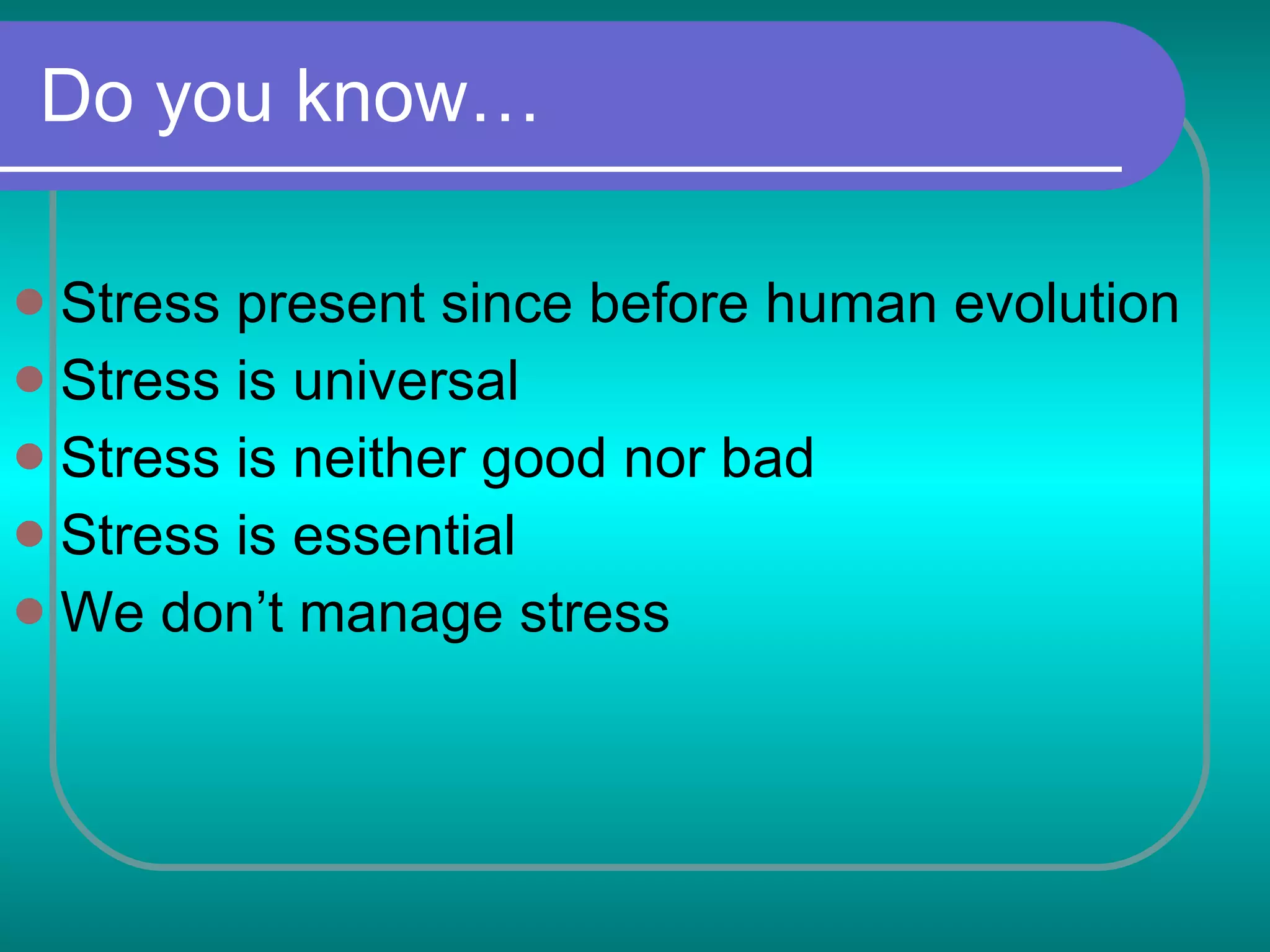 Do you know…

- Stress present since before human evolution
- Stress is universal
- Stress is neither good nor bad
- Stress is essential
- We don’t manage stress